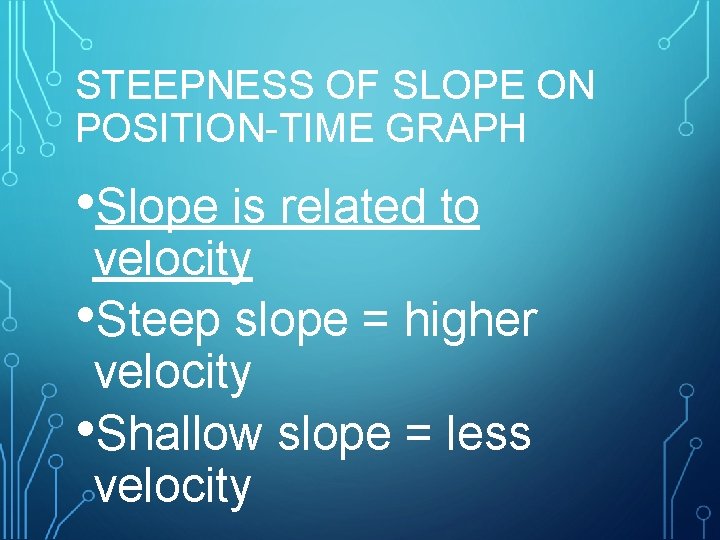 STEEPNESS OF SLOPE ON POSITION-TIME GRAPH

• Slope is related to velocity

• Steep slope = higher velocity

• Shallow slope = less velocity